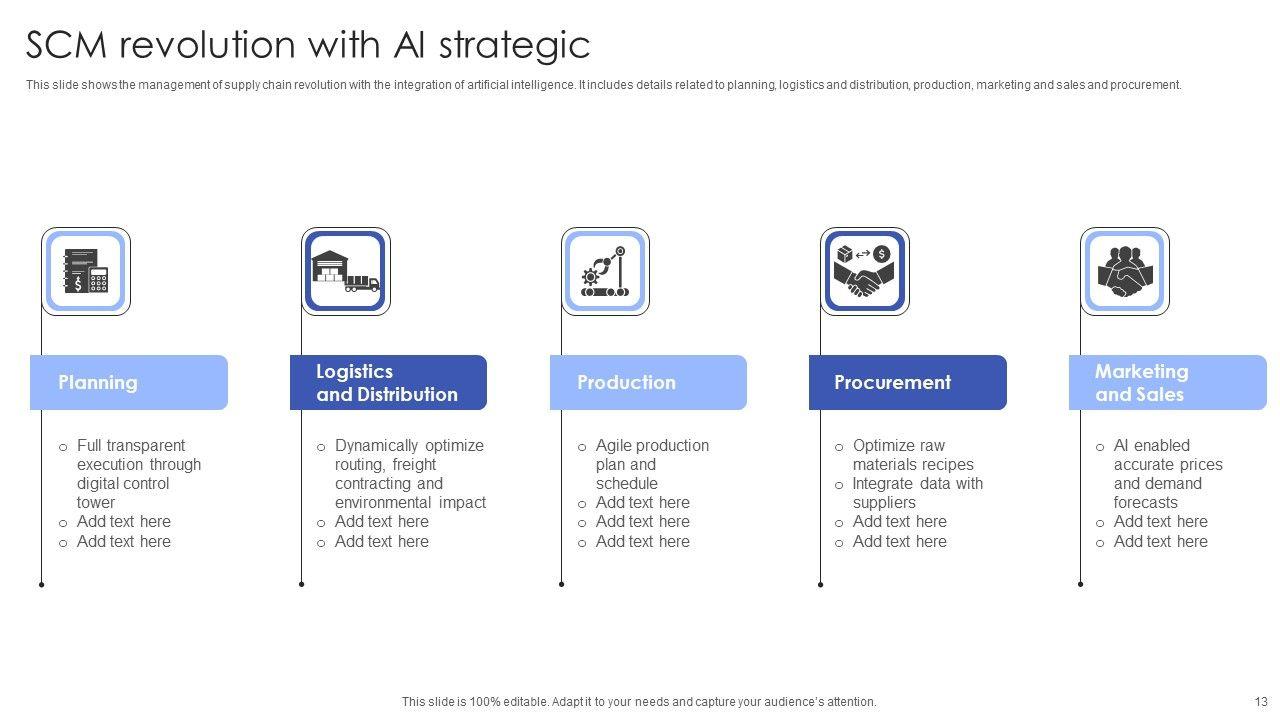 SCM revolution with AI strategic

This slide shows the management of supply chain revolution with the integration of artificial intelligence. It includes details related to planning, logistics and distribution, production, marketing and sales and procurement.

Planning

o Full transparent execution through digital control tower
o Add text here
o Add text here

Logistics and Distribution

o Dynamically optimize routing, freight contracting and environmental impact
o Add text here
o Add text here

Production

o Agile production plan and schedule
o Add text here
o Add text here
o Add text here

Procurement

o Optimize raw materials recipes
o Integrate data with suppliers
o Add text here
o Add text here

Marketing and Sales

o AI enabled accurate prices and demand forecasts
o Add text here
o Add text here

This slide is 100% editable. Adapt it to your needs and capture your audience's attention.

13